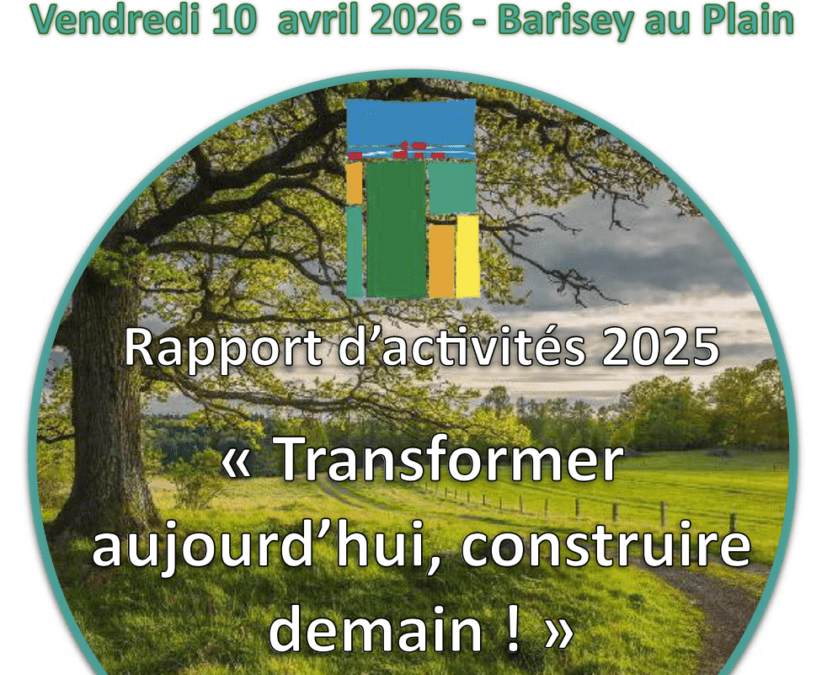 Vendredi 10 avril 2026 - Barisey au Plain

Rapport d'activités 2025

« Transformer aujourd'hui, construire demain ! »